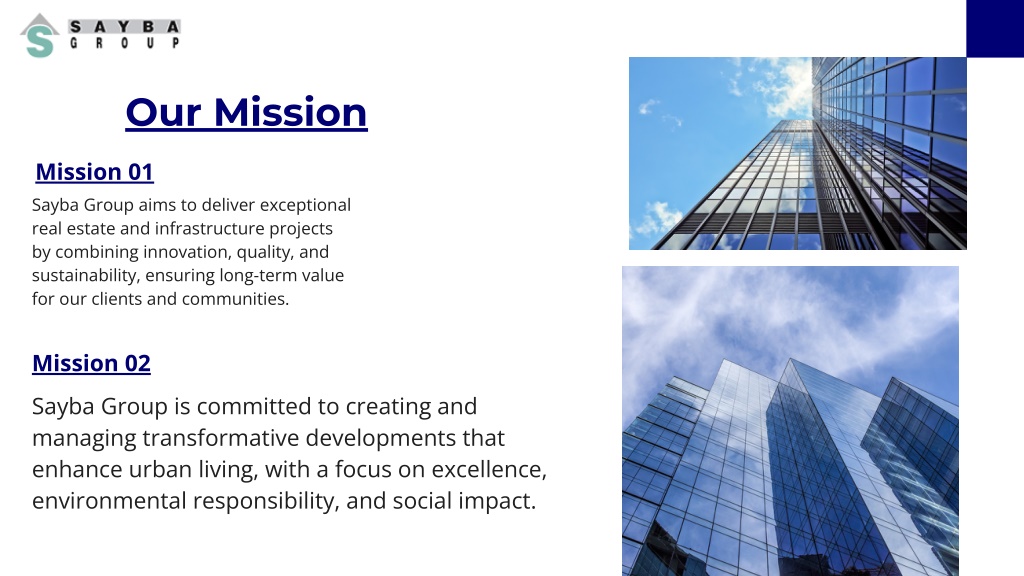 S SAYBA GROUP

Our Mission

Mission 01

Sayba Group aims to deliver exceptional real estate and infrastructure projects by combining innovation, quality, and sustainability, ensuring long-term value for our clients and communities.

Mission 02

Sayba Group is committed to creating and managing transformative developments that enhance urban living, with a focus on excellence, environmental responsibility, and social impact.